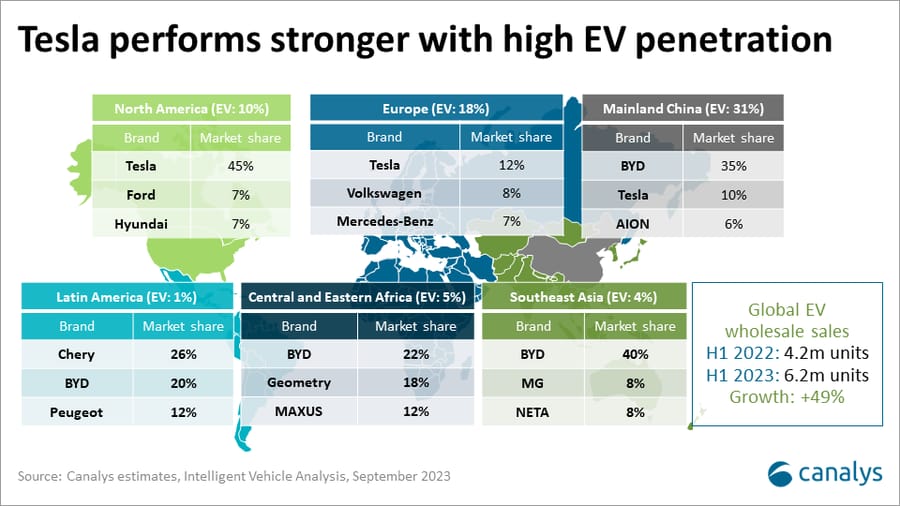 Tesla performs stronger with high EV penetration

North America (EV: 10%)

| Brand | Market share |
|---|---|
| Tesla | 45% |
| Ford | 7% |
| Hyundai | 7% |

Europe (EV: 18%)

| Brand | Market share |
|---|---|
| Tesla | 12% |
| Volkswagen | 8% |
| Mercedes-Benz | 7% |

Mainland China (EV: 31%)

| Brand | Market share |
|---|---|
| BYD | 35% |
| Tesla | 10% |
| AION | 6% |

Latin America (EV: 1%)

| Brand | Market share |
|---|---|
| Chery | 26% |
| BYD | 20% |
| Peugeot | 12% |

Central and Eastern Africa (EV: 5%)

| Brand | Market share |
|---|---|
| BYD | 22% |
| Geometry | 18% |
| MAXUS | 12% |

Southeast Asia (EV: 4%)

| Brand | Market share |
|---|---|
| BYD | 40% |
| MG | 8% |
| NETA | 8% |

Global EV wholesale sales
H1 2022: 4.2m units
H1 2023: 6.2m units
Growth: +49%

Source: Canalys estimates, Intelligent Vehicle Analysis, September 2023

canalys